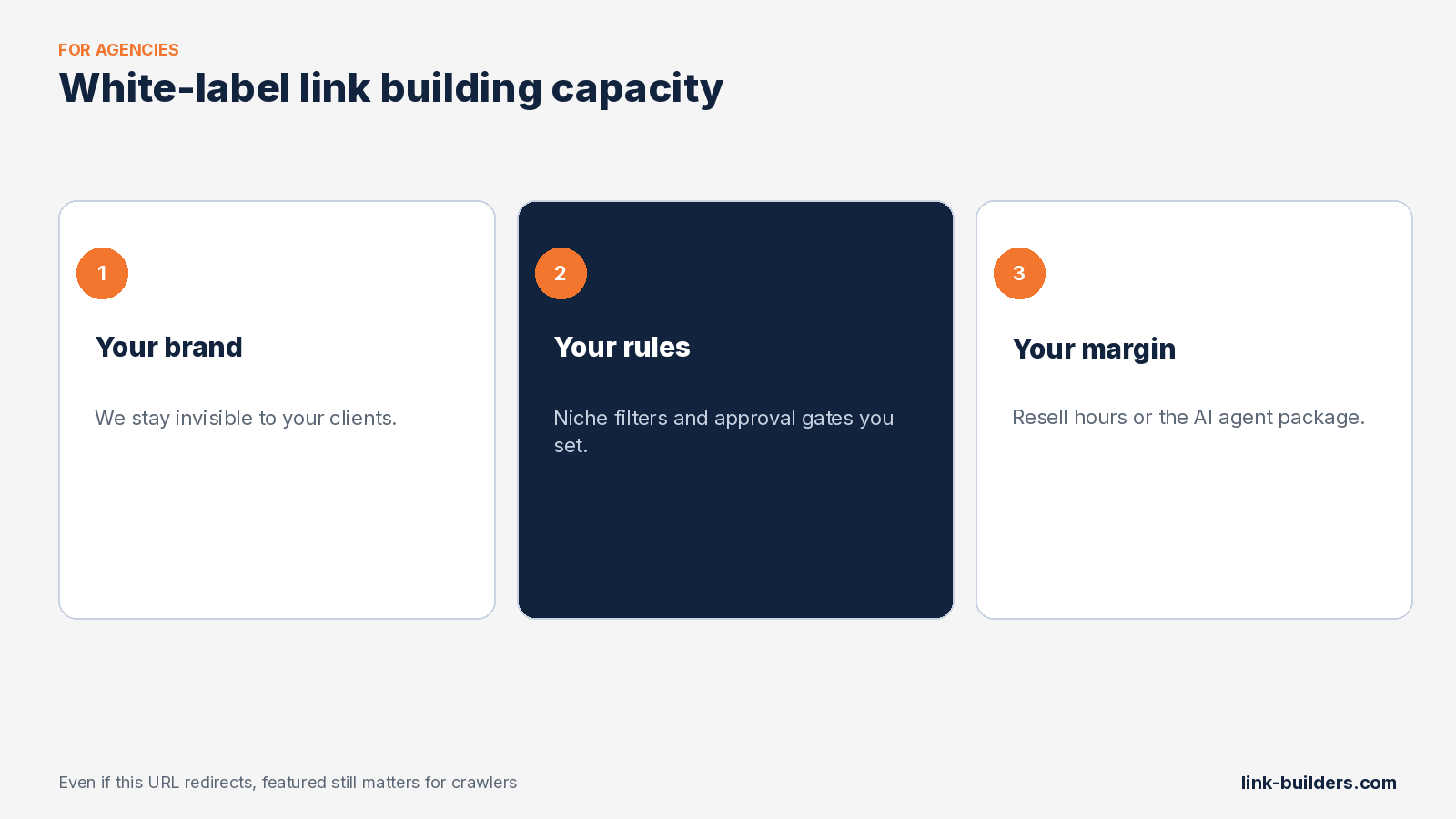 FOR AGENCIES
White-label link building capacity

1

Your brand

We stay invisible to your clients.

2

Your rules

Niche filters and approval gates you set.

3

Your margin

Resell hours or the AI agent package.

Even if this URL redirects, featured still matters for crawlers

link-builders.com